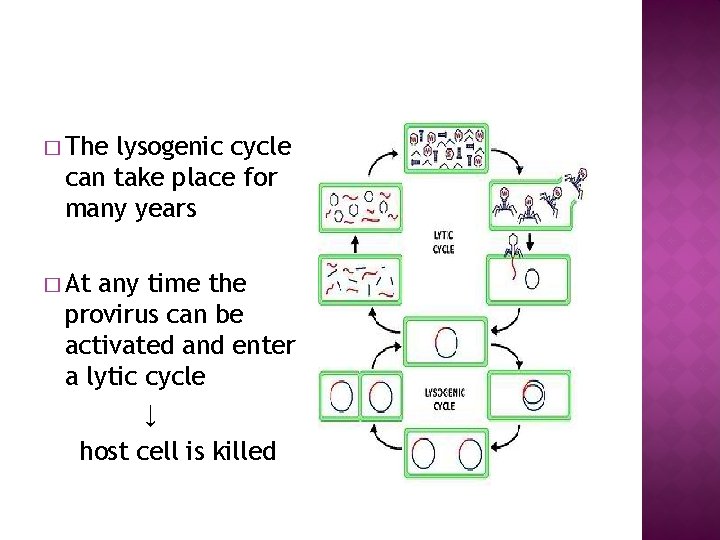 □ The lysogenic cycle can take place for many years

□ At any time the provirus can be activated and enter a lytic cycle

↓

host cell is killed

LYTIC CYCLE

LYSOGENIC CYCLE